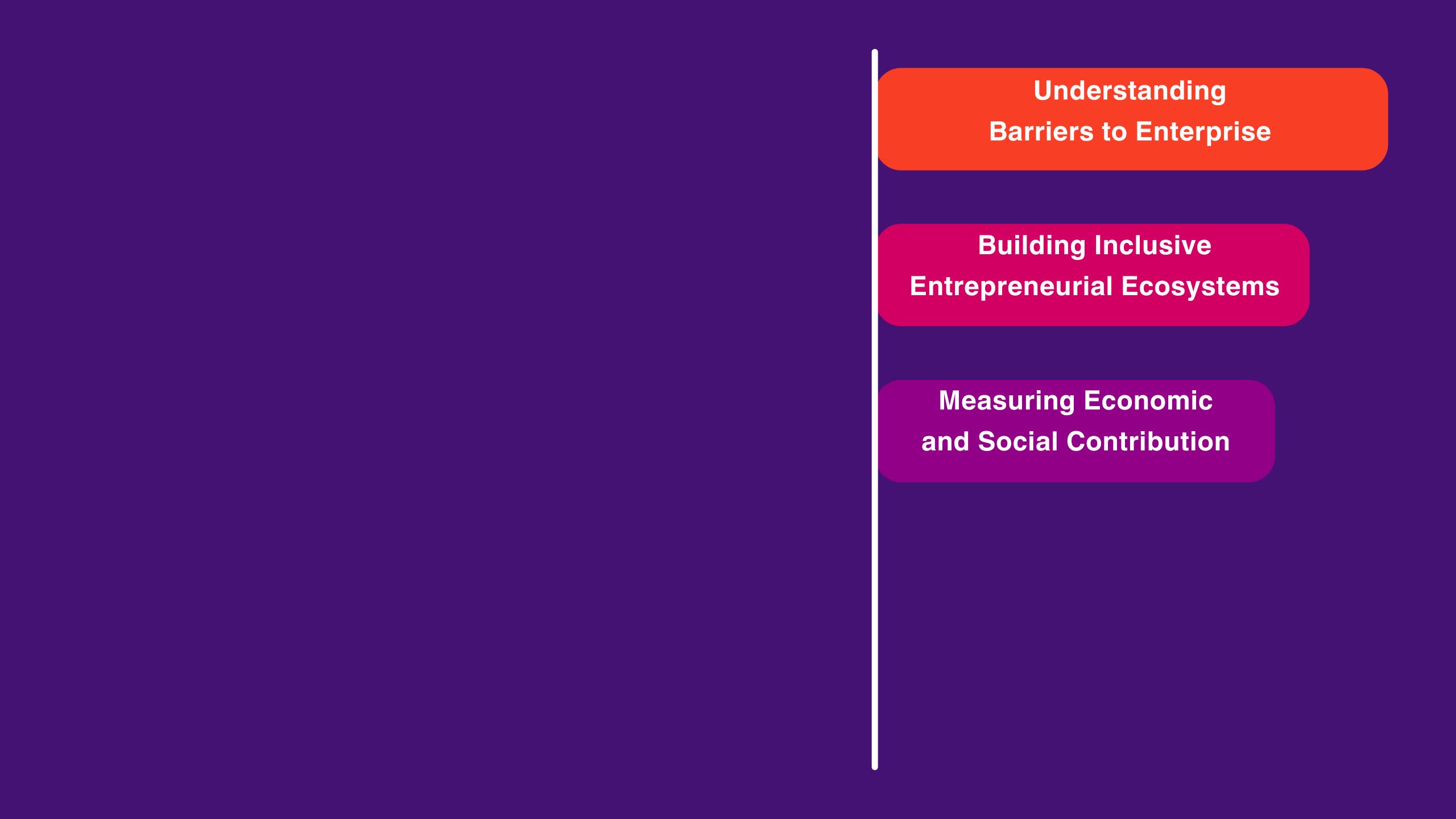 Understanding Barriers to Enterprise

Building Inclusive Entrepreneurial Ecosystems

Measuring Economic and Social Contribution